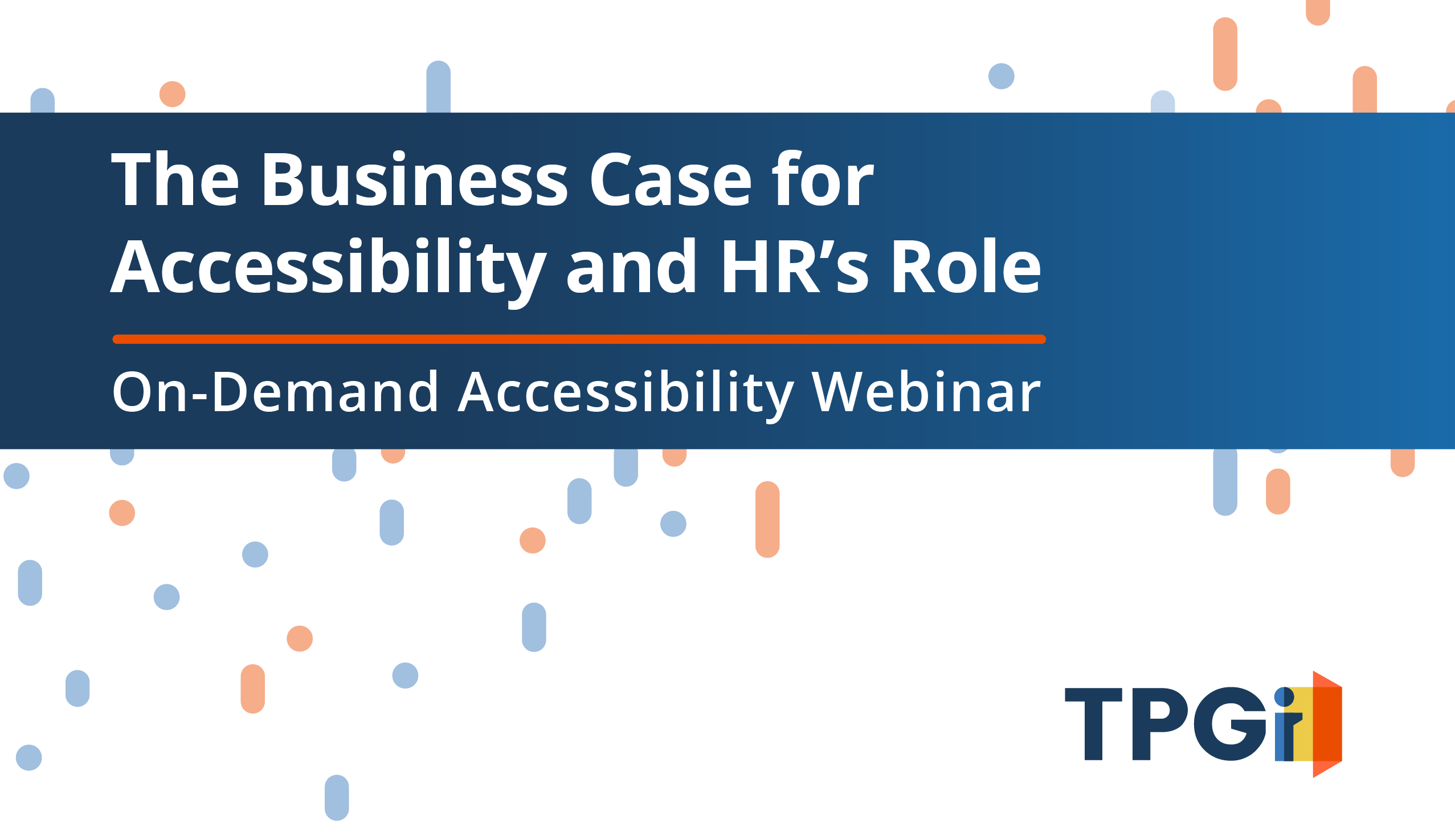 The Business Case for Accessibility and HR’s Role

On-Demand Accessibility Webinar

TPGi